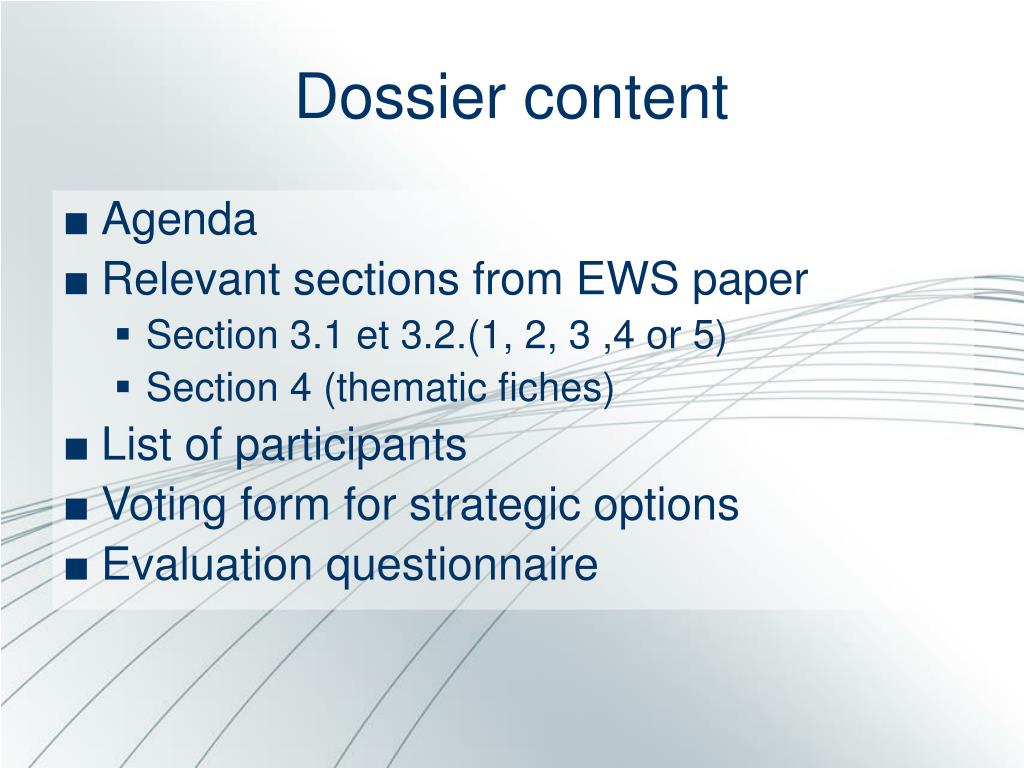 Dossier content

■ Agenda
■ Relevant sections from EWS paper
▪ Section 3.1 et 3.2.(1, 2, 3 ,4 or 5)
▪ Section 4 (thematic fiches)
■ List of participants
■ Voting form for strategic options
■ Evaluation questionnaire